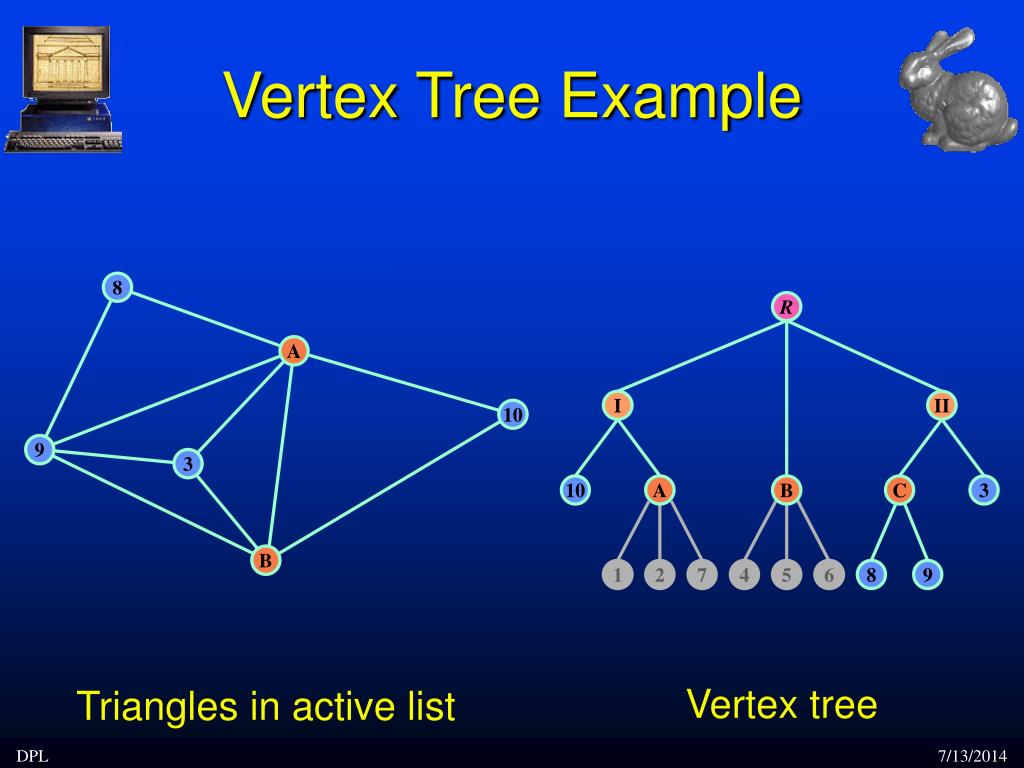 Vertex Tree Example

8
A
10
9
3
B

R
I
II
10
A
B
C
3
1
2
7
4
5
6
8
9

Triangles in active list

Vertex tree

DPL

7/13/2014